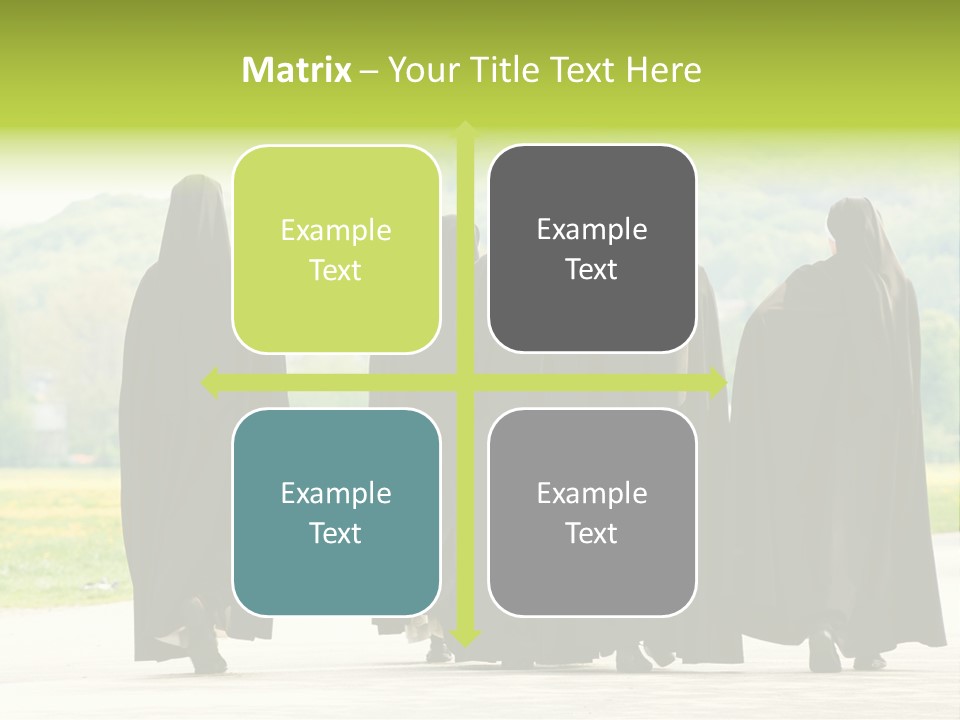 Matrix – Your Title Text Here

Example Text

Example Text

Example Text

Example Text